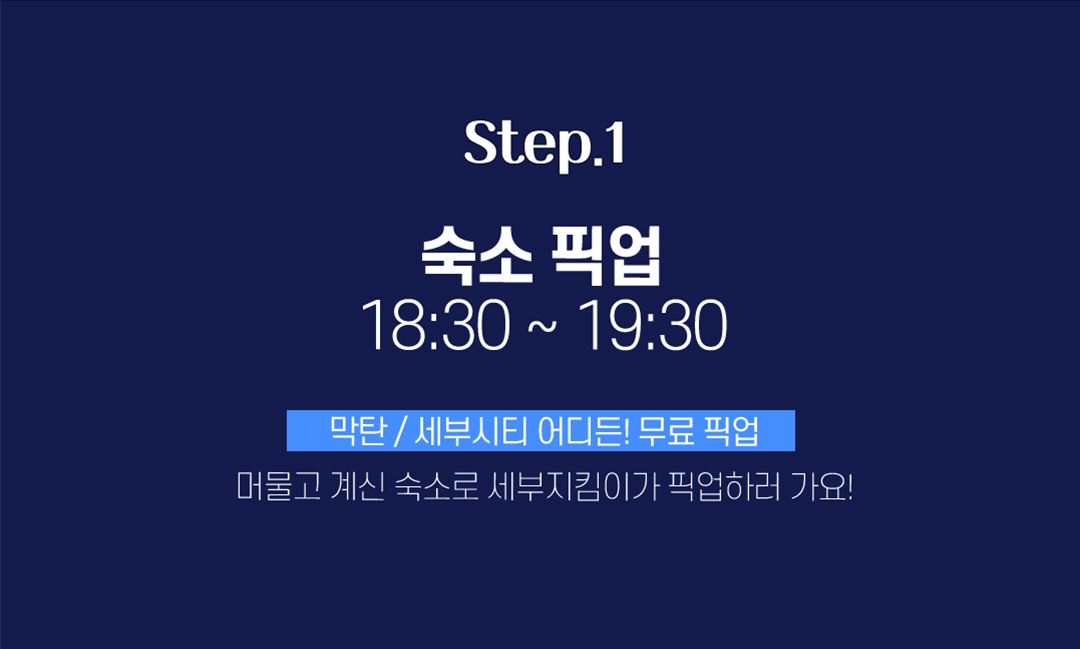 Step.1

숙소 픽업
18:30 ~ 19:30

막탄 / 세부시티 어디든! 무료 픽업

머물고 계신 숙소로 세부지킴이가 픽업하러 가요!